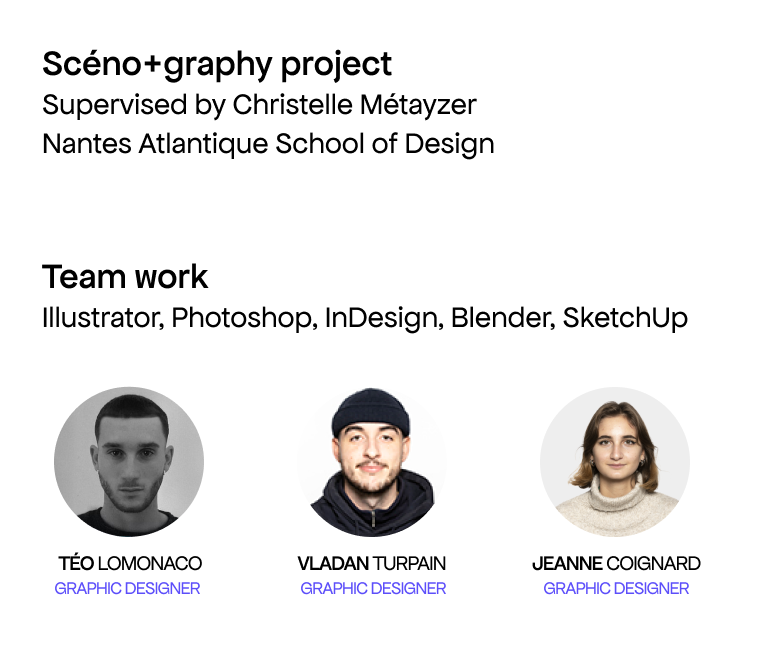 Scéno+graphy project
Supervised by Christelle Métayzer
Nantes Atlantique School of Design

Team work
Illustrator, Photoshop, InDesign, Blender, SketchUp

TÉO LOMONACO
GRAPHIC DESIGNER

VLADAN TURPAIN
GRAPHIC DESIGNER

JEANNE COIGNARD
GRAPHIC DESIGNER